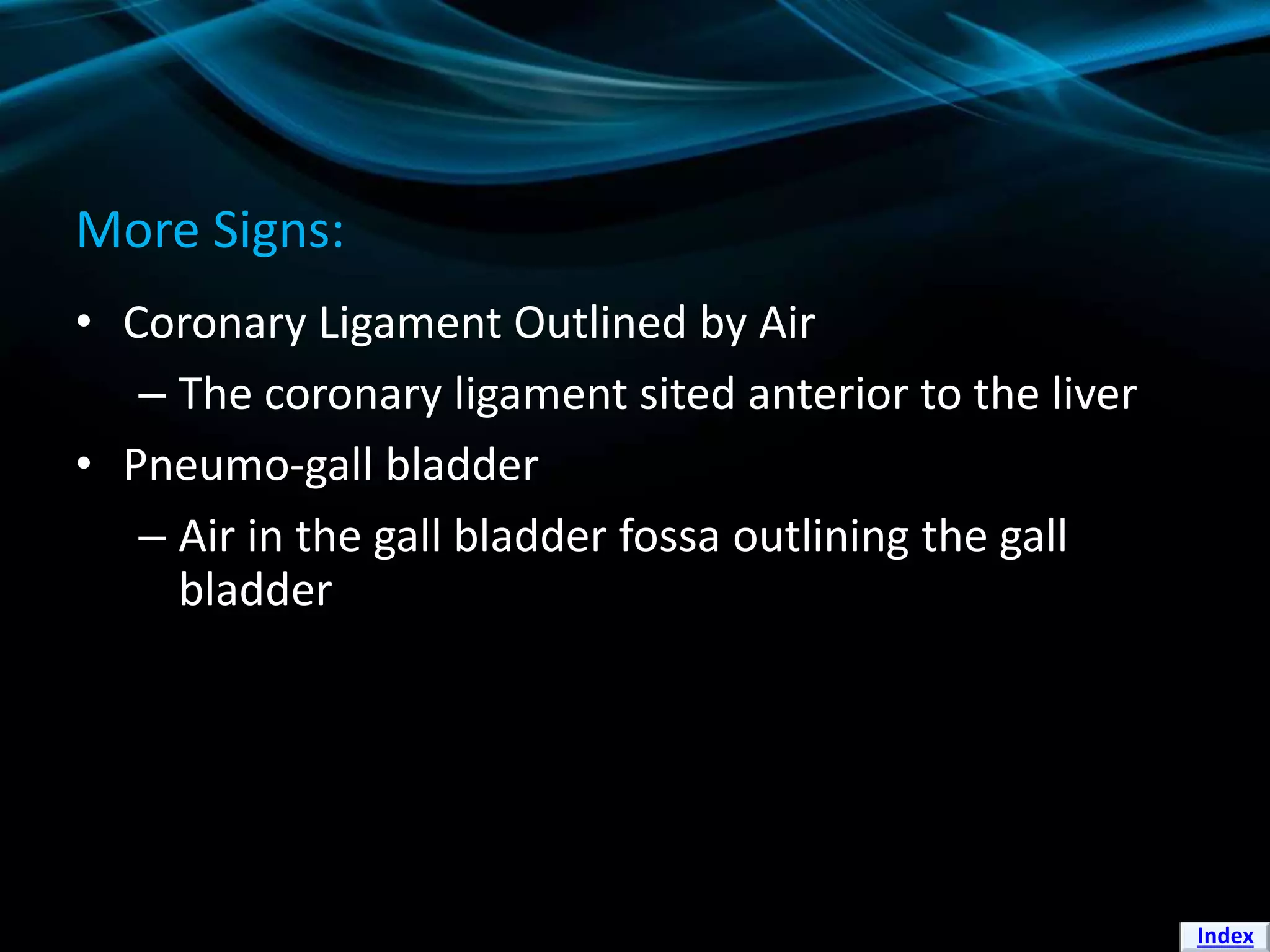 More Signs:

• Coronary Ligament Outlined by Air
– The coronary ligament sited anterior to the liver
• Pneumo-gall bladder
– Air in the gall bladder fossa outlining the gall bladder

Index